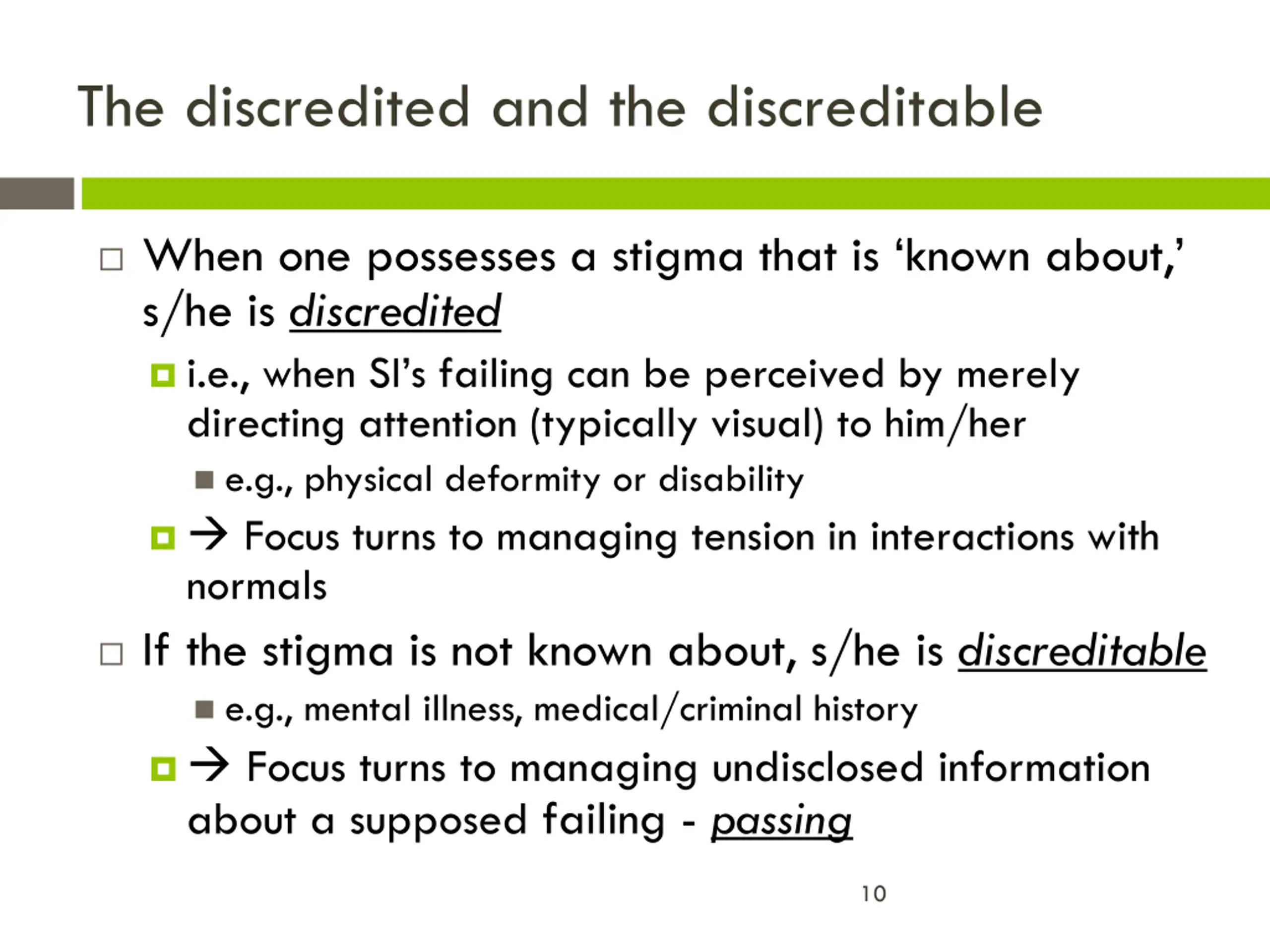 The discredited and the discreditable

When one possesses a stigma that is ‘known about,’ s/he is discredited

i.e., when SI’s failing can be perceived by merely directing attention (typically visual) to him/her

e.g., physical deformity or disability

→ Focus turns to managing tension in interactions with normals

If the stigma is not known about, s/he is discreditable

e.g., mental illness, medical/criminal history

→ Focus turns to managing undisclosed information about a supposed failing - passing

10